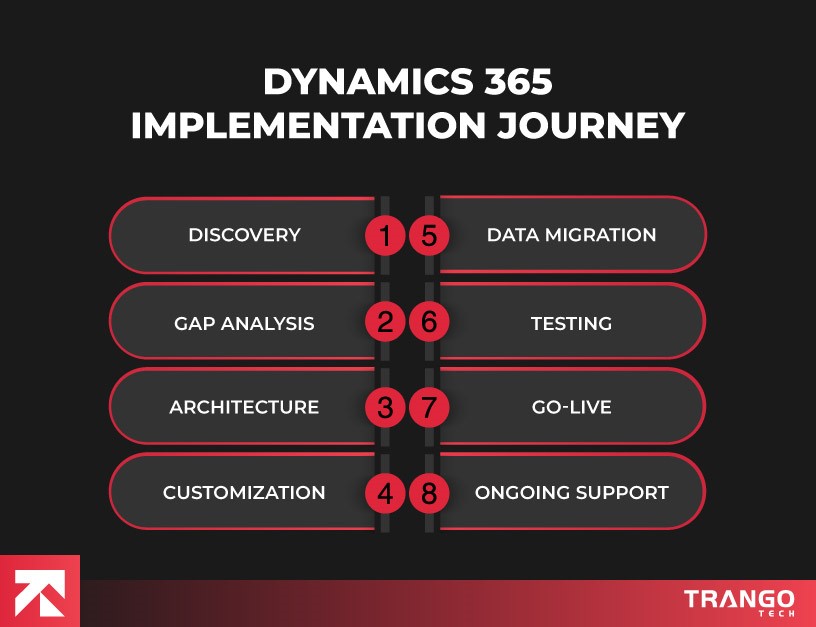 DYNAMICS 365
IMPLEMENTATION JOURNEY

DISCOVERY 1

GAP ANALYSIS 2

ARCHITECTURE 3

CUSTOMIZATION 4

5 DATA MIGRATION

6 TESTING

7 GO-LIVE

8 ONGOING SUPPORT

TRANGO
TECH